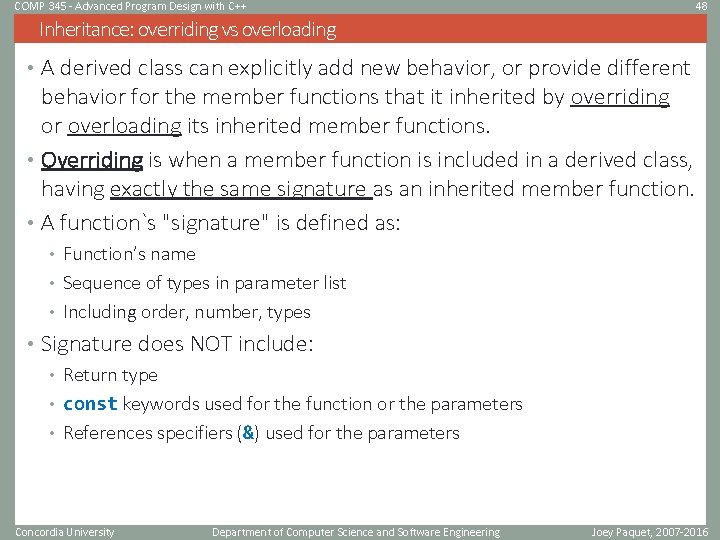 COMP 345 - Advanced Program Design with C++ 48

Inheritance: overriding vs overloading

• A derived class can explicitly add new behavior, or provide different behavior for the member functions that it inherited by overriding or overloading its inherited member functions.

• Overriding is when a member function is included in a derived class, having exactly the same signature as an inherited member function.

• A function`s "signature" is defined as:

• Function's name

• Sequence of types in parameter list

• Including order, number, types

• Signature does NOT include:

• Return type

• const keywords used for the function or the parameters

• References specifiers (&) used for the parameters

Concordia University Department of Computer Science and Software Engineering Joey Paquet, 2007-2016